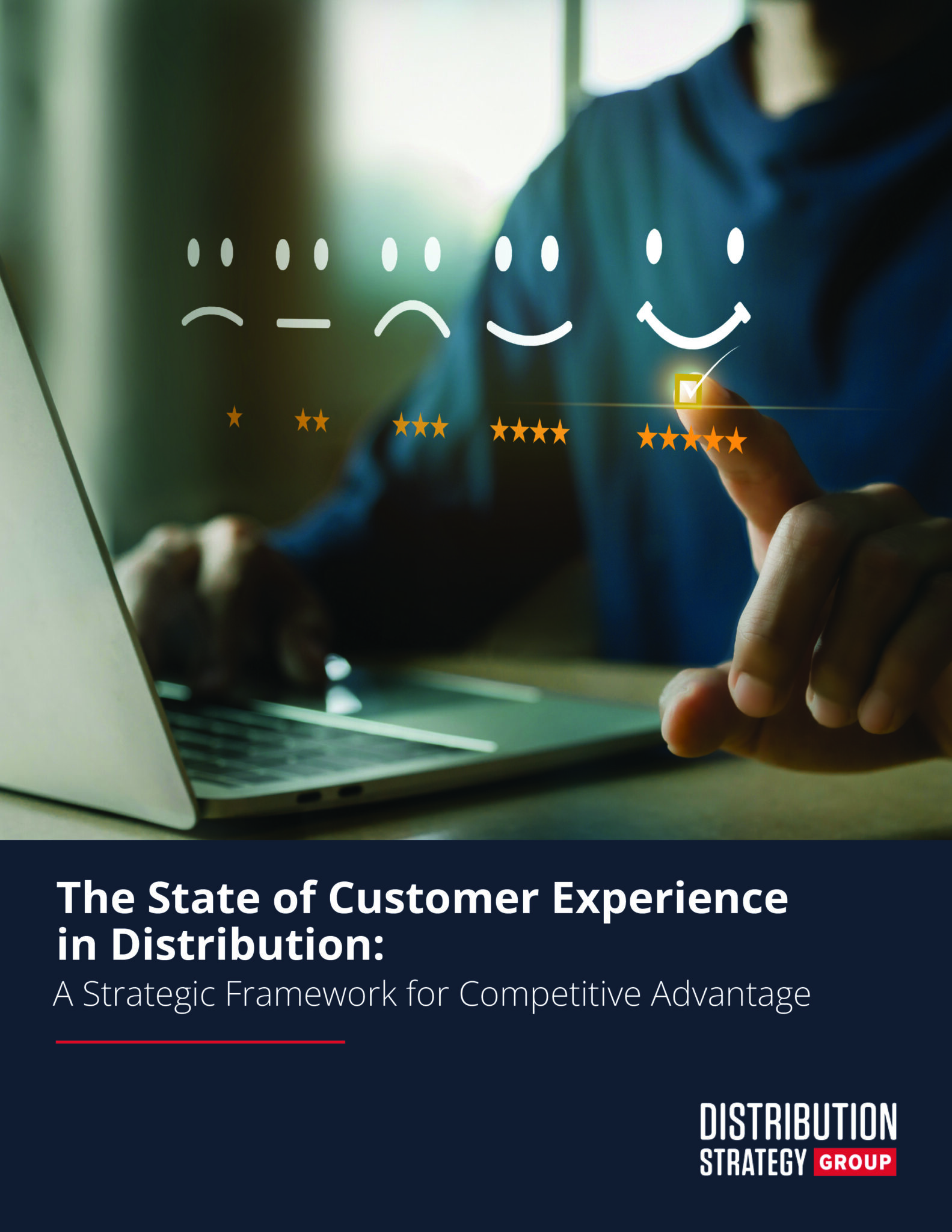 The State of Customer Experience in Distribution:
A Strategic Framework for Competitive Advantage

DISTRIBUTION
STRATEGY GROUP